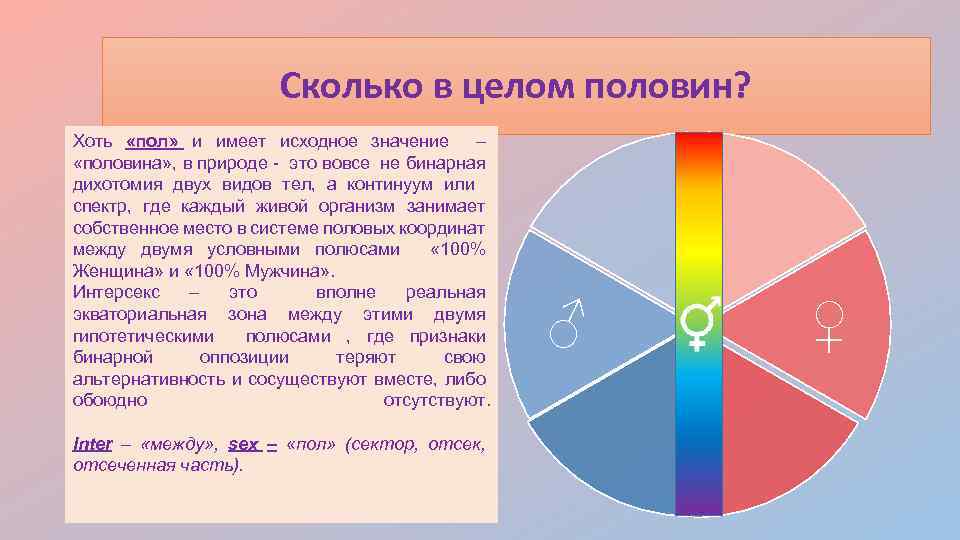 Сколько в целом половин?

Хоть «пол» и имеет исходное значение – «половина», в природе - это вовсе не бинарная дихотомия двух видов тел, а континуум или спектр, где каждый живой организм занимает собственное место в системе половых координат между двумя условными полюсами «100% Женщина» и «100% Мужчина».
Интерсекс – это вполне реальная экваториальная зона между этими двумя гипотетическими полюсами , где признаки бинарной оппозиции теряют свою альтернативность и сосуществуют вместе, либо обоюдно отсутствуют.

Inter – «между», sex – «пол» (сектор, отсек, отсеченная часть).

♂ ⚥ ♀